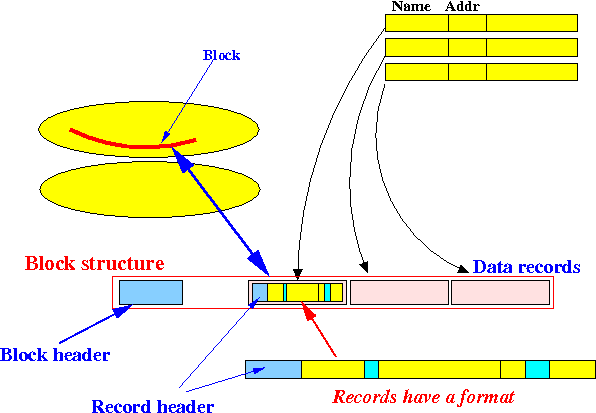 Name Addr

Block

Block structure

Data records

Block header

Record header

Records have a format